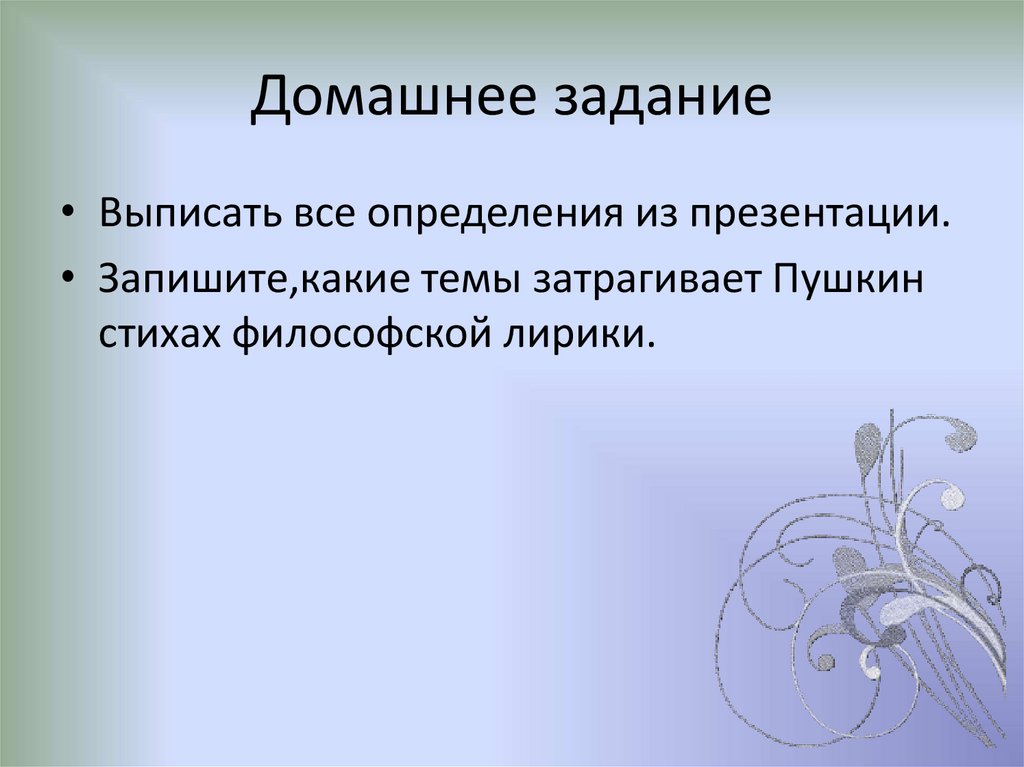 Домашнее задание

• Выписать все определения из презентации.

• Запишите,какие темы затрагивает Пушкин стихах философской лирики.